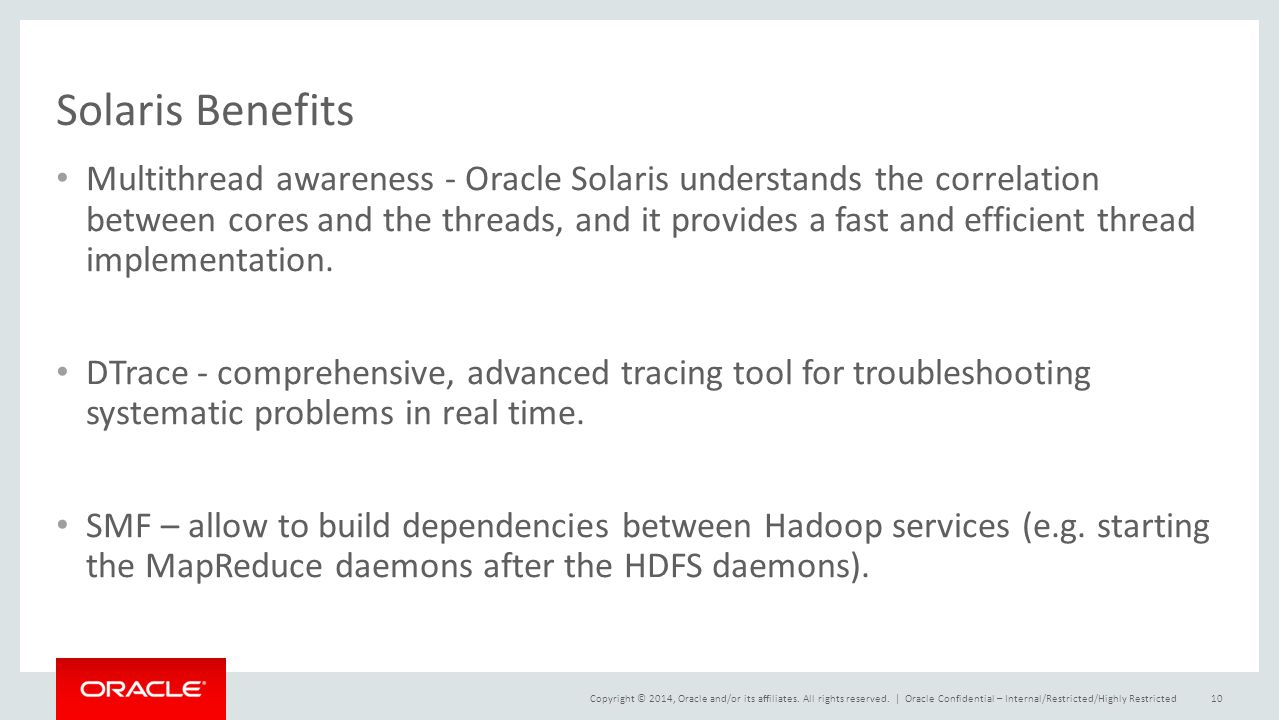 Solaris Benefits

• Multithread awareness - Oracle Solaris understands the correlation between cores and the threads, and it provides a fast and efficient thread implementation.

• DTrace - comprehensive, advanced tracing tool for troubleshooting systematic problems in real time.

• SMF – allow to build dependencies between Hadoop services (e.g. starting the MapReduce daemons after the HDFS daemons).

ORACLE®

Copyright © 2014, Oracle and/or its affiliates. All rights reserved. | Oracle Confidential – Internal/Restricted/Highly Restricted 10